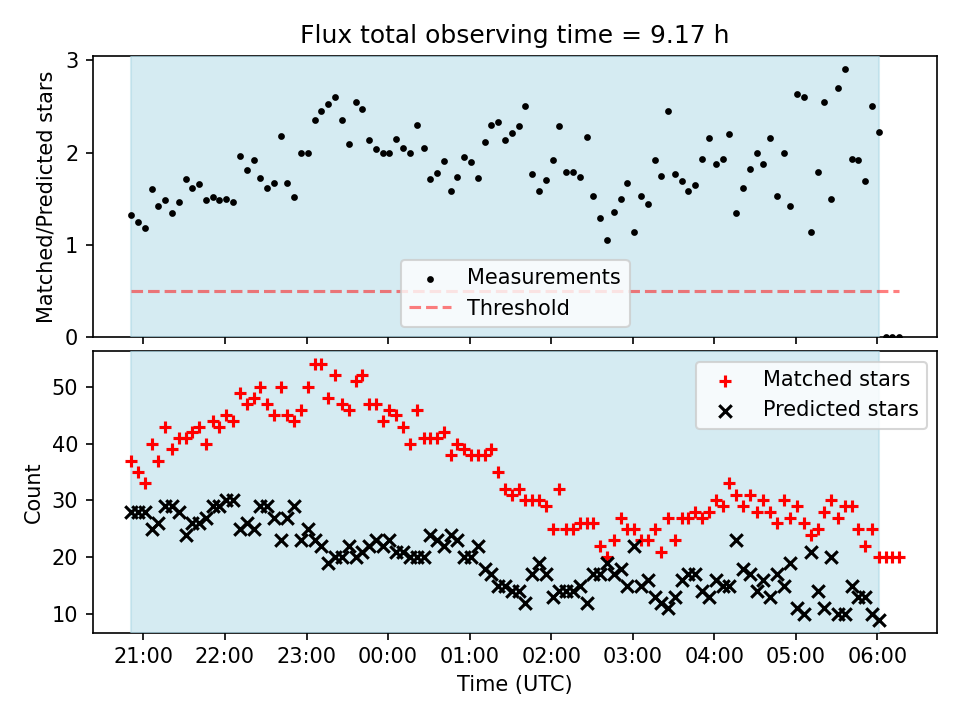 Flux total observing time = 9.17 h

Matched/Predicted stars

3
2
1
0

Measurements
Threshold

Count

50
40
30
20
10

Matched stars
Predicted stars

21:00 22:00 23:00 00:00 01:00 02:00 03:00 04:00 05:00 06:00

Time (UTC)